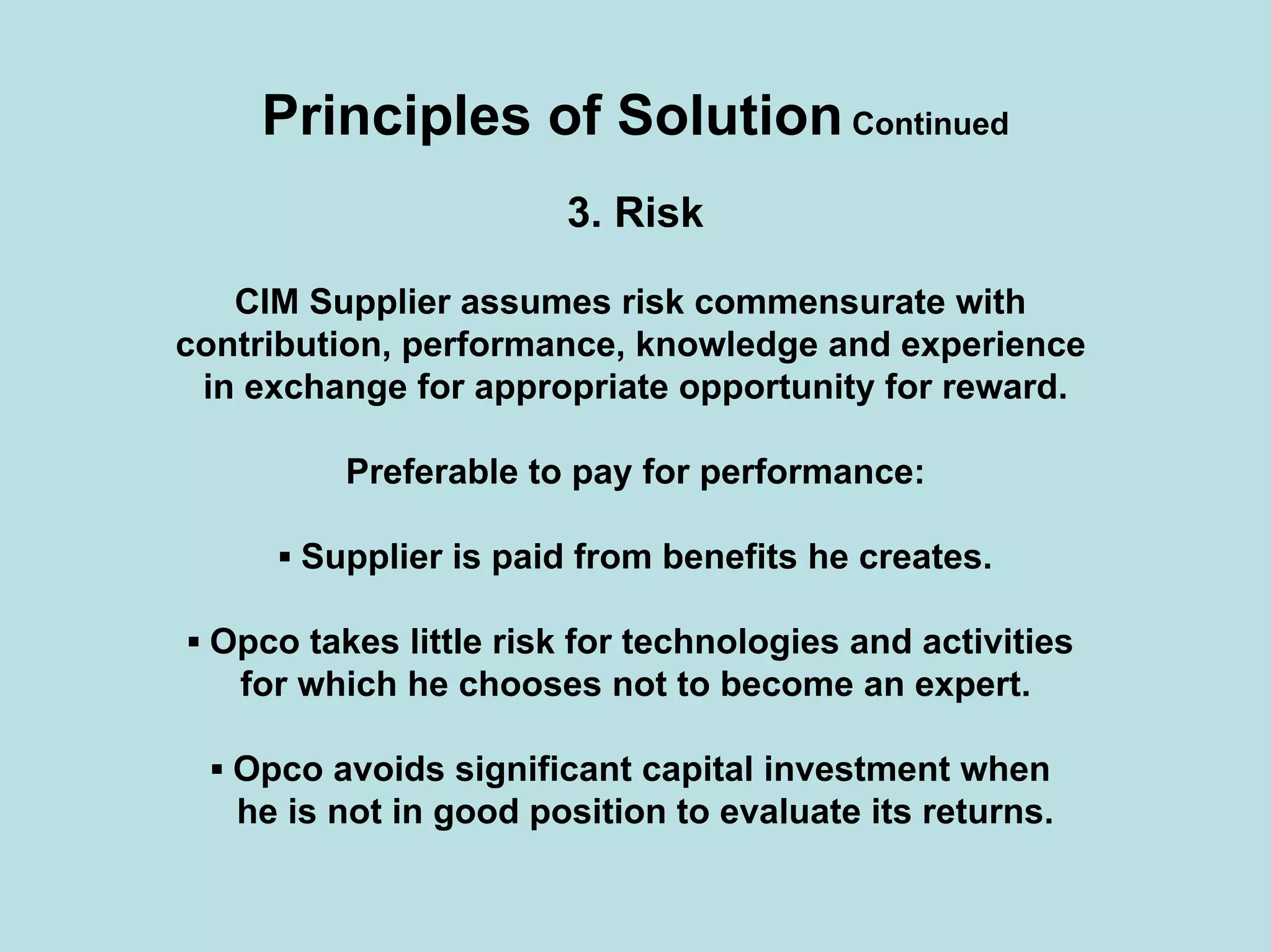 Principles of Solution Continued

3. Risk

CIM Supplier assumes risk commensurate with contribution, performance, knowledge and experience in exchange for appropriate opportunity for reward.

Preferable to pay for performance:

▪ Supplier is paid from benefits he creates.

▪ Opco takes little risk for technologies and activities for which he chooses not to become an expert.

▪ Opco avoids significant capital investment when he is not in good position to evaluate its returns.